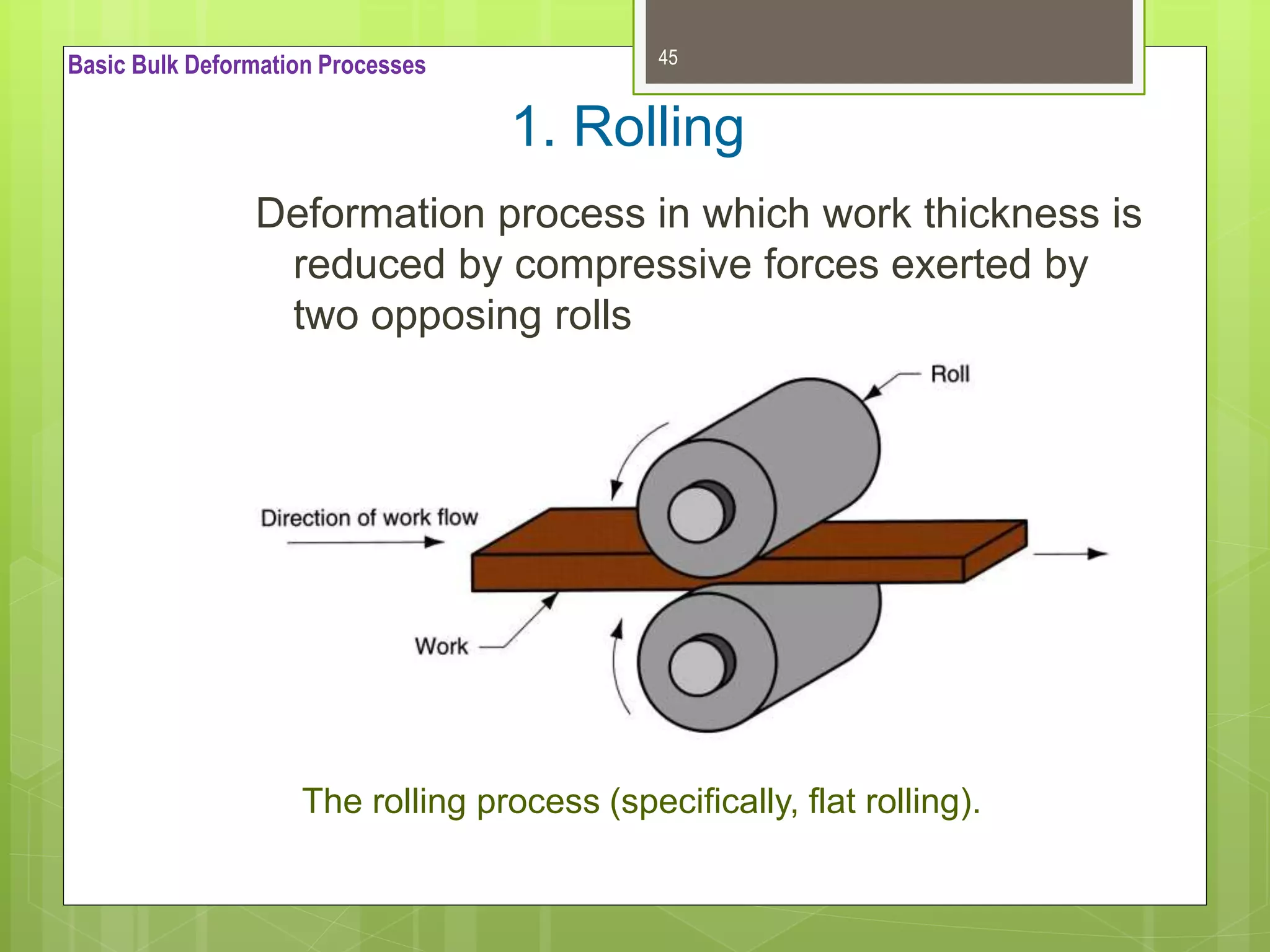 Basic Bulk Deformation Processes

45

1. Rolling

Deformation process in which work thickness is reduced by compressive forces exerted by two opposing rolls

Roll

Direction of work flow

Work

The rolling process (specifically, flat rolling).